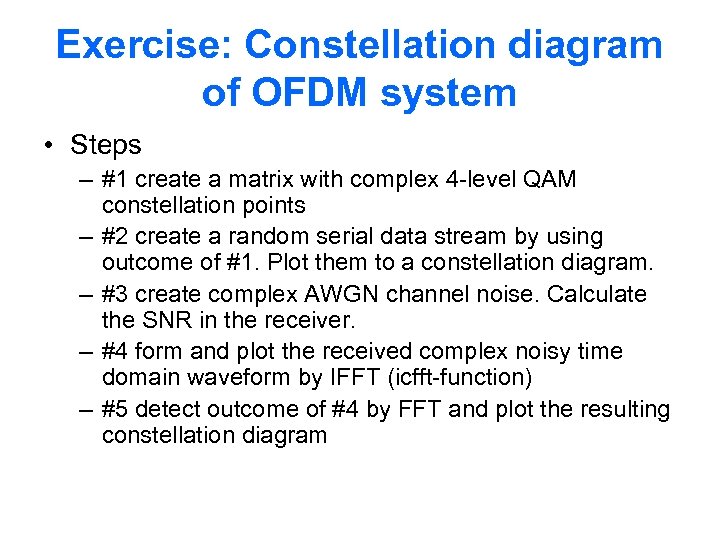 Exercise: Constellation diagram of OFDM system

• Steps

– #1 create a matrix with complex 4-level QAM constellation points

– #2 create a random serial data stream by using outcome of #1. Plot them to a constellation diagram.

– #3 create complex AWGN channel noise. Calculate the SNR in the receiver.

– #4 form and plot the received complex noisy time domain waveform by IFFT (icfft-function)

– #5 detect outcome of #4 by FFT and plot the resulting constellation diagram